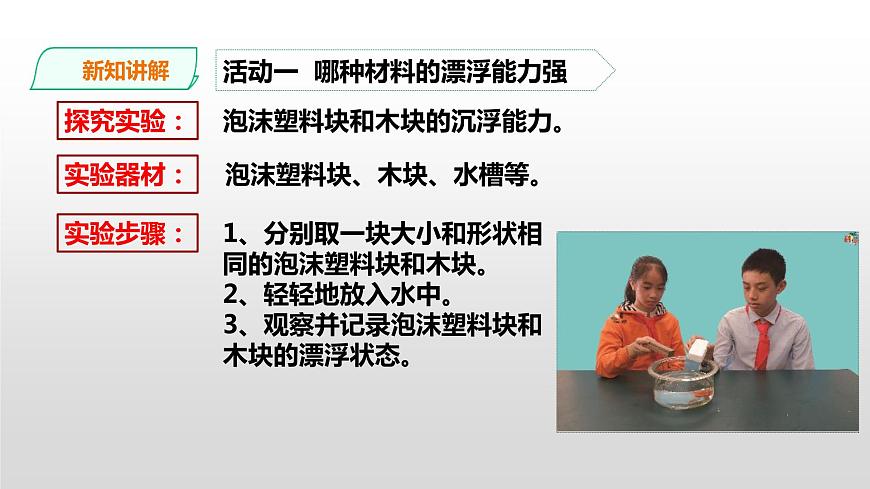 新知讲解

活动一 哪种材料的漂浮能力强

探究实验：

泡沫塑料块和木块的沉浮能力。

实验器材：

泡沫塑料块、木块、水槽等。

实验步骤：

1、分别取一块大小和形状相同的泡沫塑料块和木块。
2、轻轻地放入水中。
3、观察并记录泡沫塑料块和木块的漂浮状态。